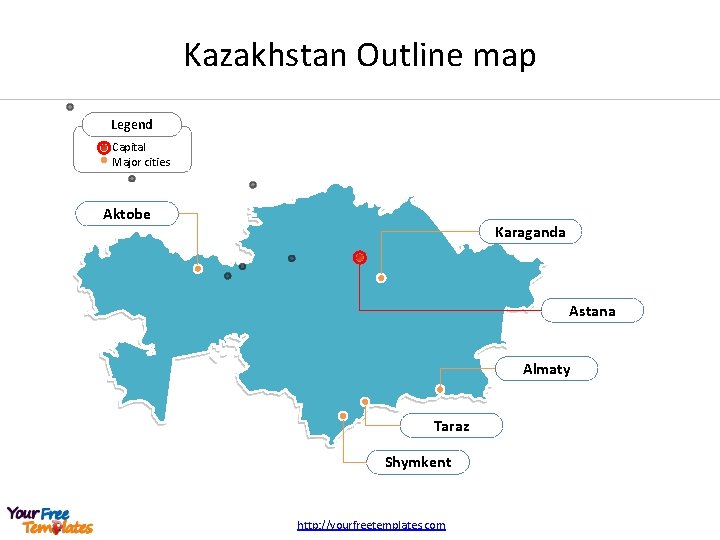 Kazakhstan Outline map

Legend
Capital
Major cities

Aktobe

Karaganda

Astana

Almaty

Taraz

Shymkent

Your Free Templates

http://yourfreetemplates.com